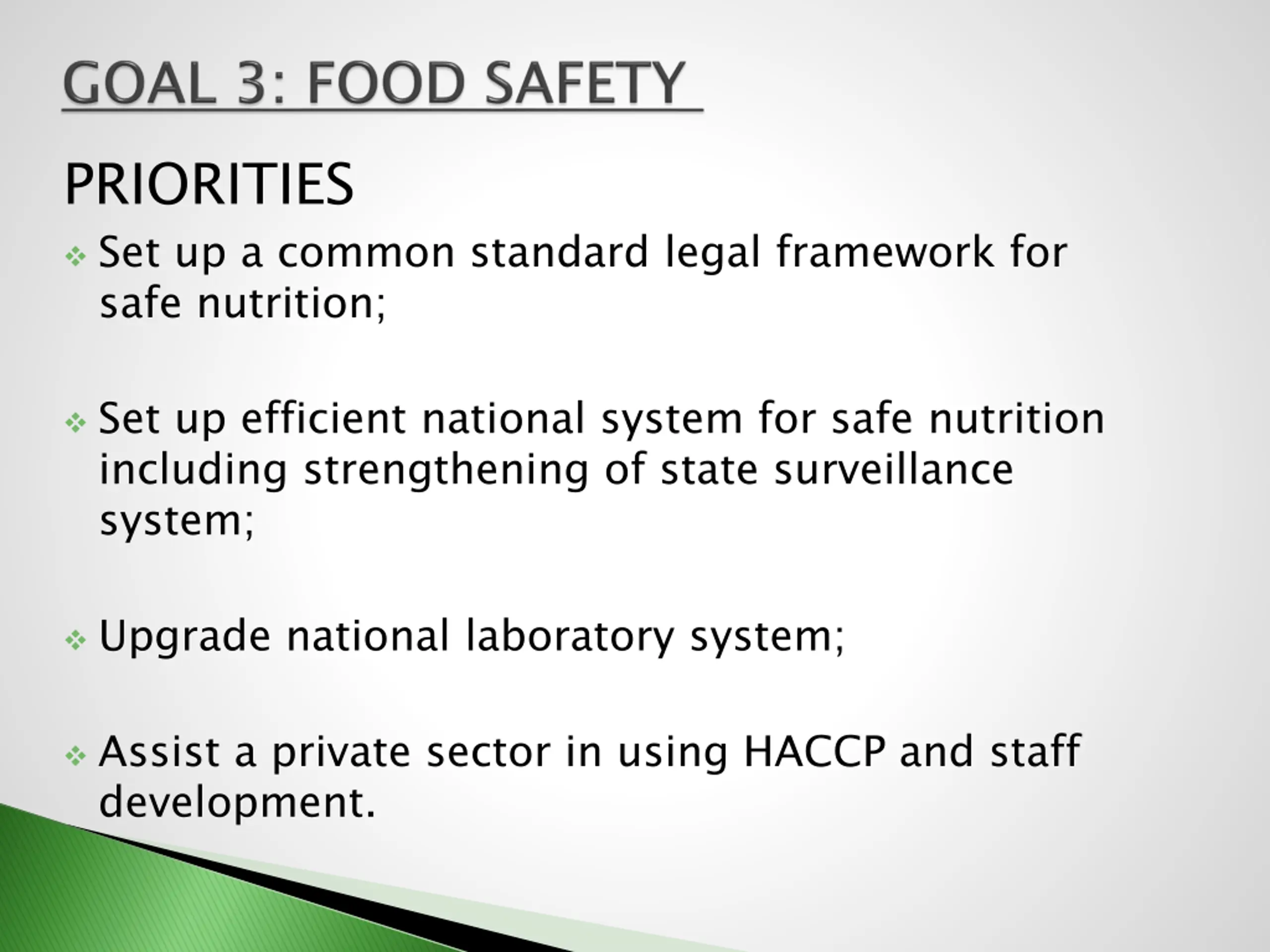 GOAL 3: FOOD SAFETY

PRIORITIES

❖ Set up a common standard legal framework for safe nutrition;

❖ Set up efficient national system for safe nutrition including strengthening of state surveillance system;

❖ Upgrade national laboratory system;

❖ Assist a private sector in using HACCP and staff development.